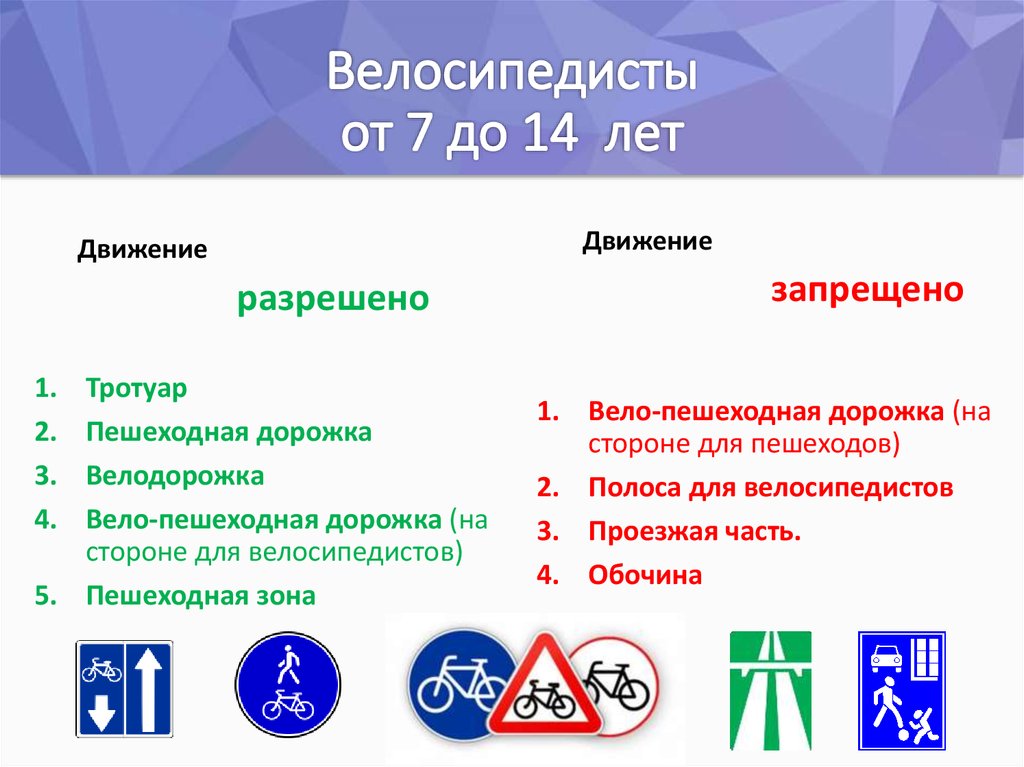 Велосипедисты
от 7 до 14 лет

Движение

разрешено

1. Тротуар
2. Пешеходная дорожка
3. Велодорожка
4. Вело-пешеходная дорожка (на стороне для велосипедистов)
5. Пешеходная зона

Движение

запрещено

1. Вело-пешеходная дорожка (на стороне для пешеходов)
2. Полоса для велосипедистов
3. Проезжая часть.
4. Обочина